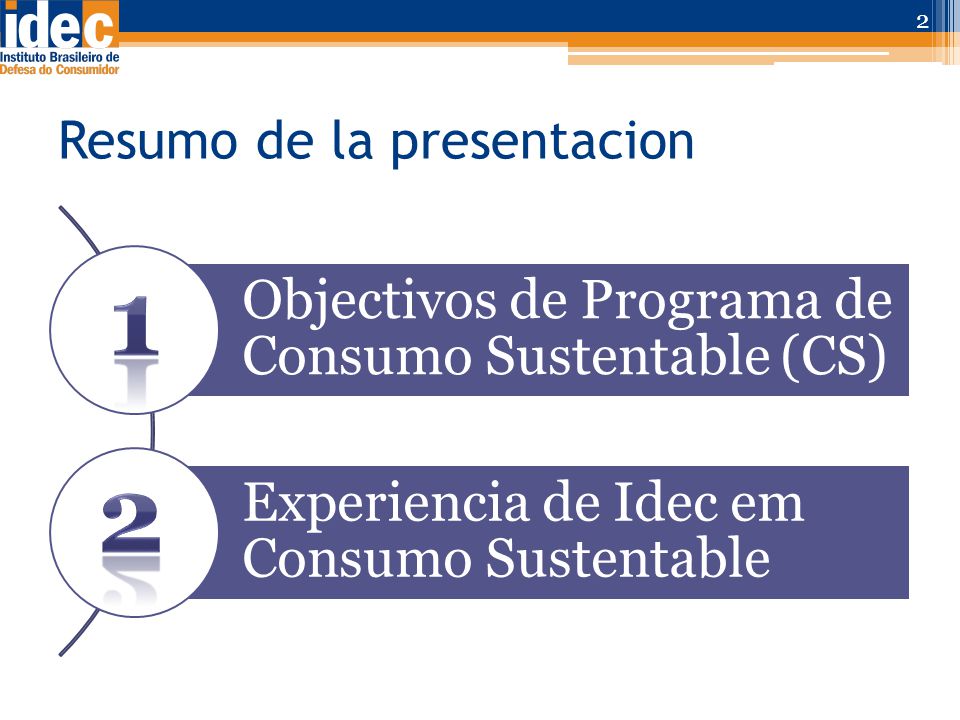 idec
Instituto Brasileiro de Defesa do Consumidor

2

Resumo de la presentacion

1

Objectivos de Programa de Consumo Sustentable (CS)

2

Experiencia de Idec em Consumo Sustentable